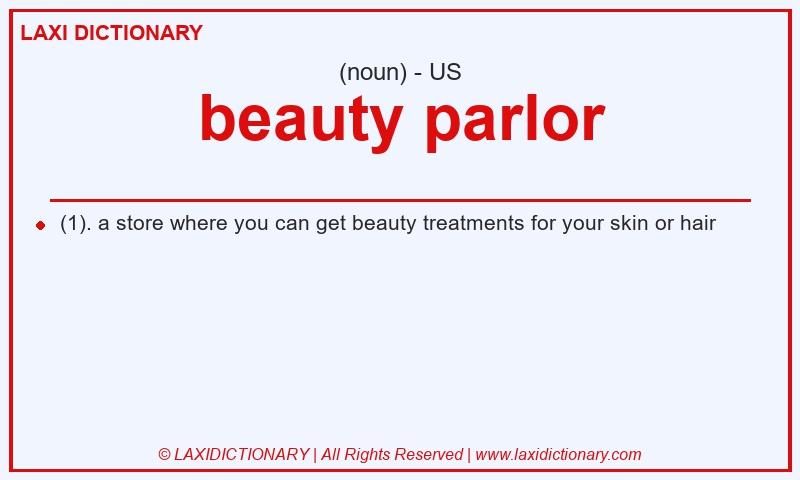 LAXI DICTIONARY

(noun) - US

beauty parlor

(1). a store where you can get beauty treatments for your skin or hair

© LAXIDICTIONARY | All Rights Reserved | www.laxidictionary.com